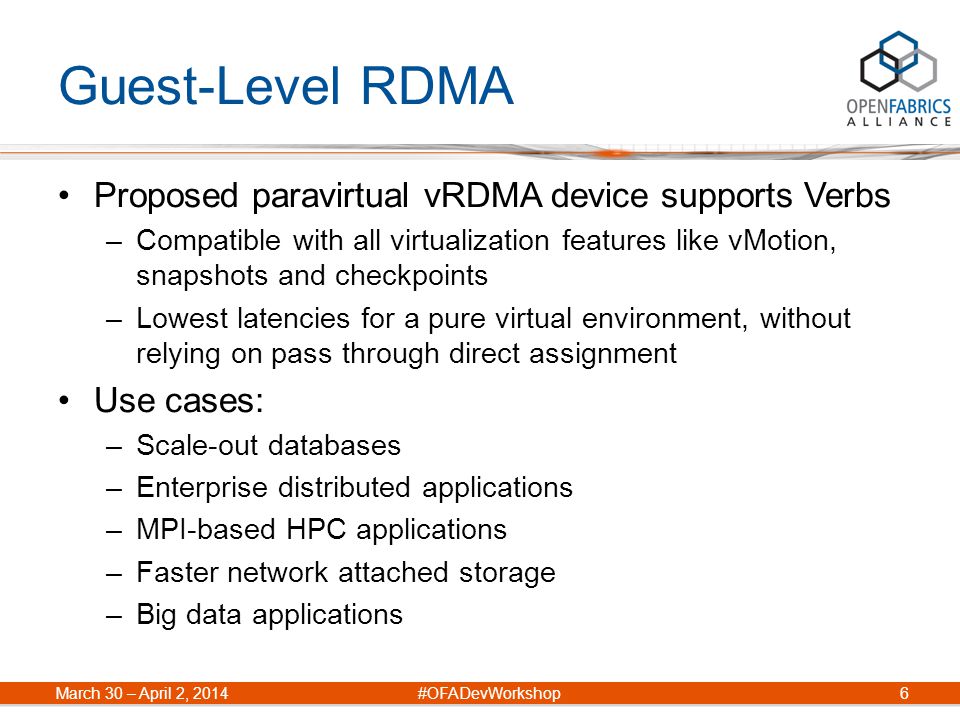 Guest-Level RDMA

OPENFABRICS ALLIANCE

• Proposed paravirtual vRDMA device supports Verbs
– Compatible with all virtualization features like vMotion, snapshots and checkpoints
– Lowest latencies for a pure virtual environment, without relying on pass through direct assignment

• Use cases:
– Scale-out databases
– Enterprise distributed applications
– MPI-based HPC applications
– Faster network attached storage
– Big data applications

March 30 – April 2, 2014 #OFADevWorkshop 6